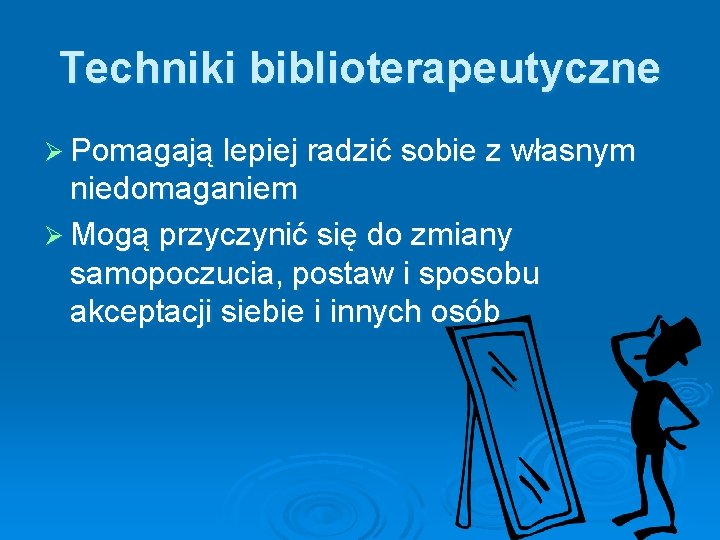 Techniki biblioterapeutyczne

➢ Pomagają lepiej radzić sobie z własnym niedomaganiem

➢ Mogą przyczynić się do zmiany samopoczucia, postaw i sposobu akceptacji siebie i innych osób